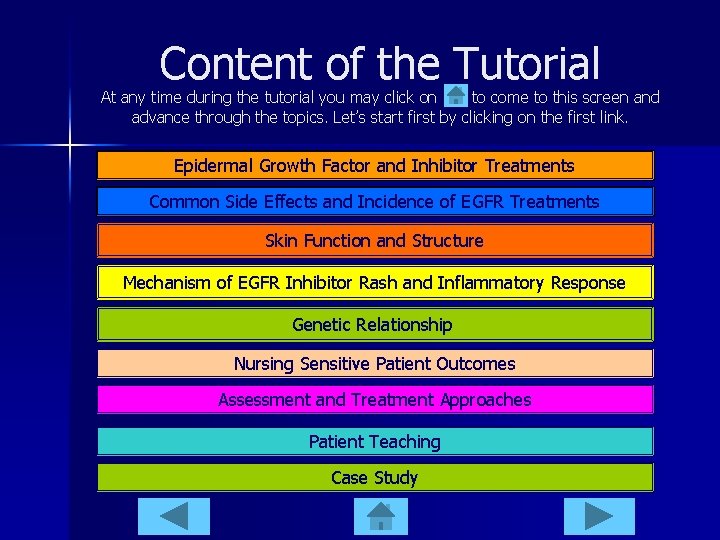 Content of the Tutorial

At any time during the tutorial you may click on to come to this screen and advance through the topics. Let's start first by clicking on the first link.

Epidermal Growth Factor and Inhibitor Treatments

Common Side Effects and Incidence of EGFR Treatments

Skin Function and Structure

Mechanism of EGFR Inhibitor Rash and Inflammatory Response

Genetic Relationship

Nursing Sensitive Patient Outcomes

Assessment and Treatment Approaches

Patient Teaching

Case Study